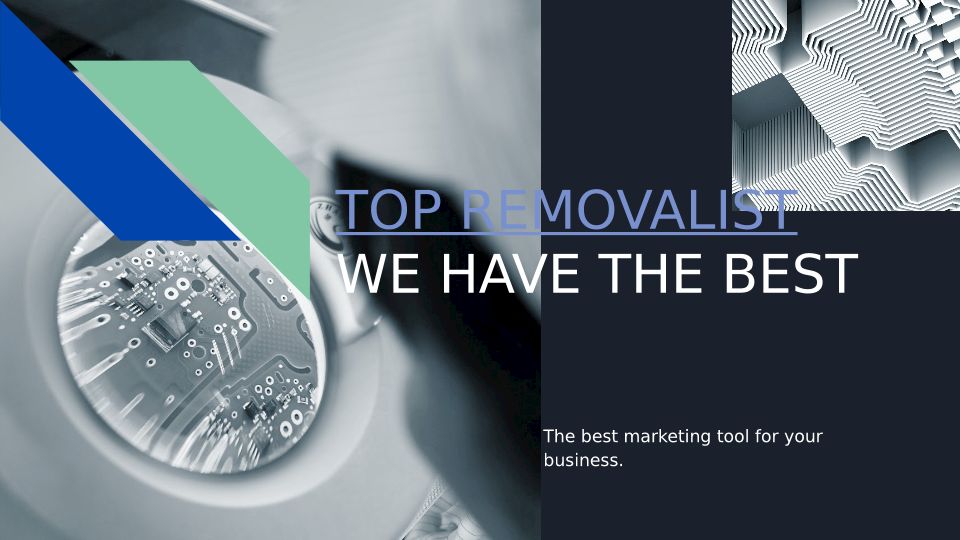 TOP REMOVALIST
WE HAVE THE BEST

The best marketing tool for your business.